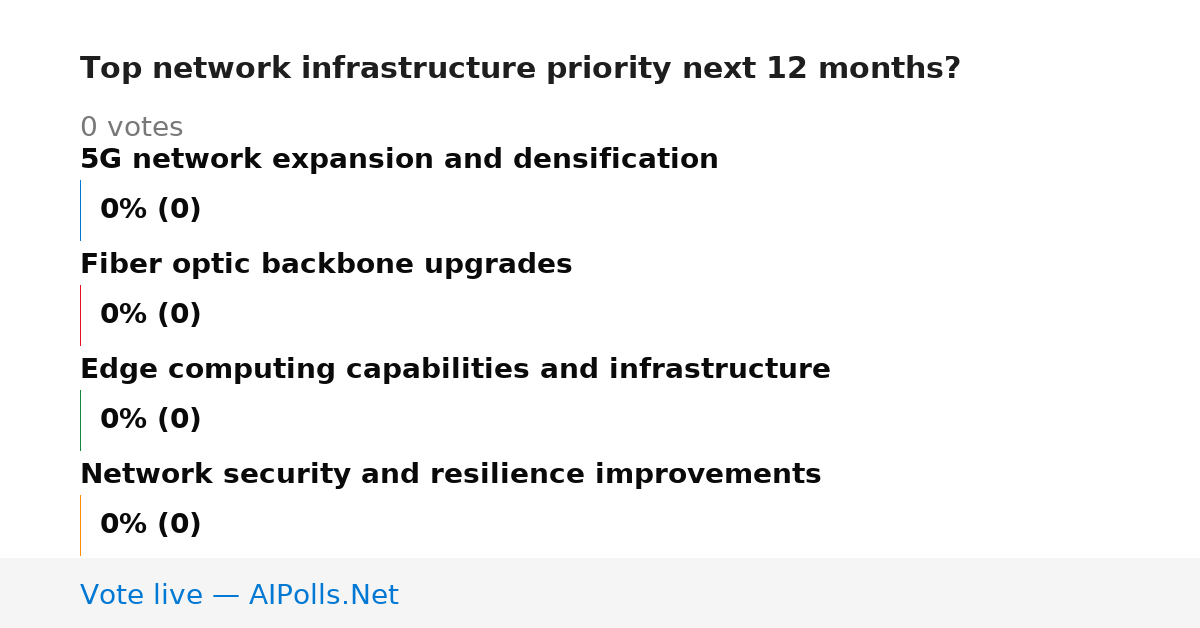 Top network infrastructure priority next 12 months?

0 votes

5G network expansion and densification

0% (0)

Fiber optic backbone upgrades

0% (0)

Edge computing capabilities and infrastructure

0% (0)

Network security and resilience improvements

0% (0)

Vote live — AIPolls.Net